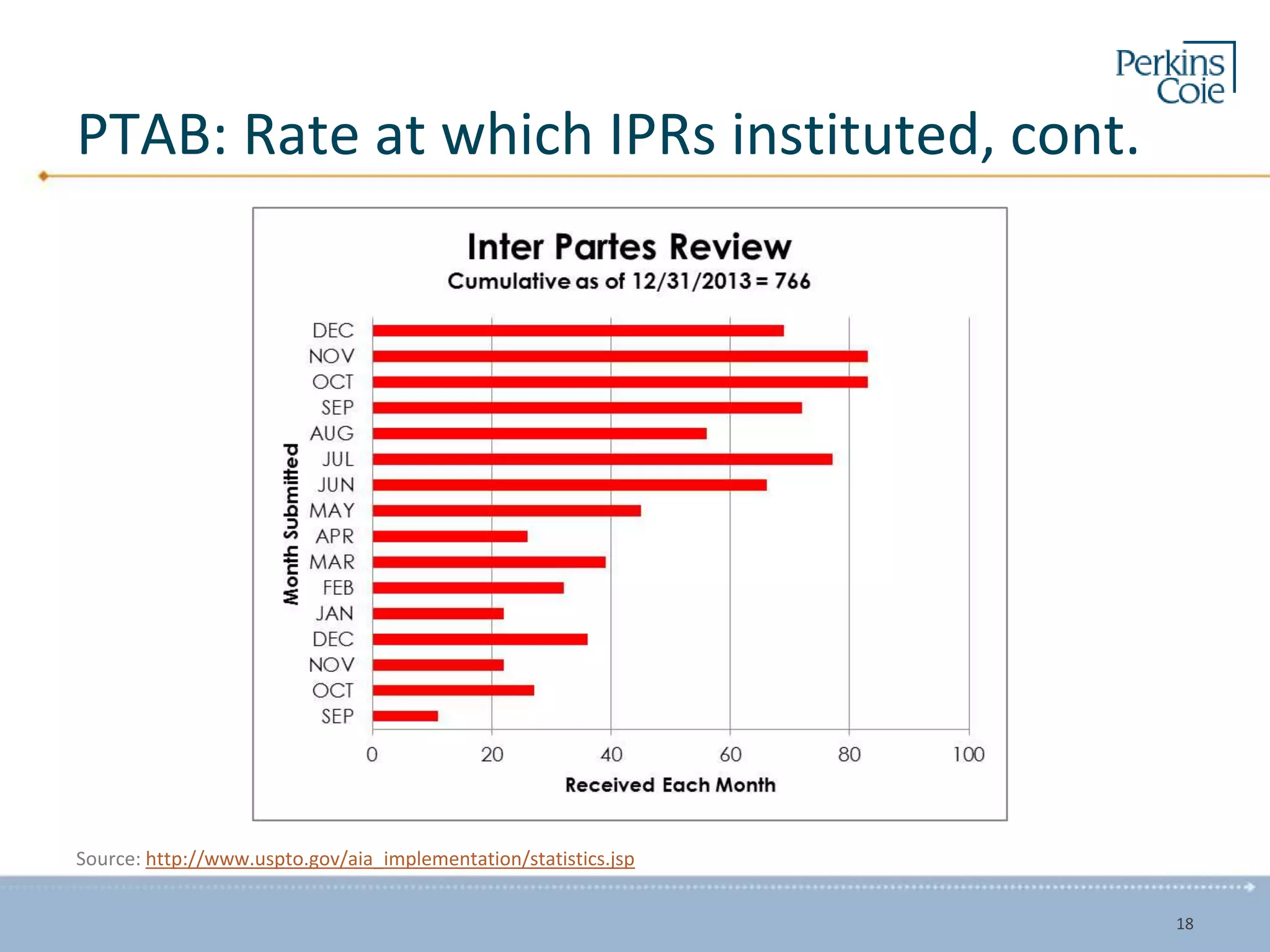 Perkins Coie

PTAB: Rate at which IPRs instituted, cont.

Inter Partes Review
Cumulative as of 12/31/2013 = 766

Month Submitted

DEC
NOV
OCT
SEP
AUG
JUL
JUN
MAY
APR
MAR
FEB
JAN
DEC
NOV
OCT
SEP

0 20 40 60 80 100

Received Each Month

Source: http://www.uspto.gov/aia_implementation/statistics.jsp

18